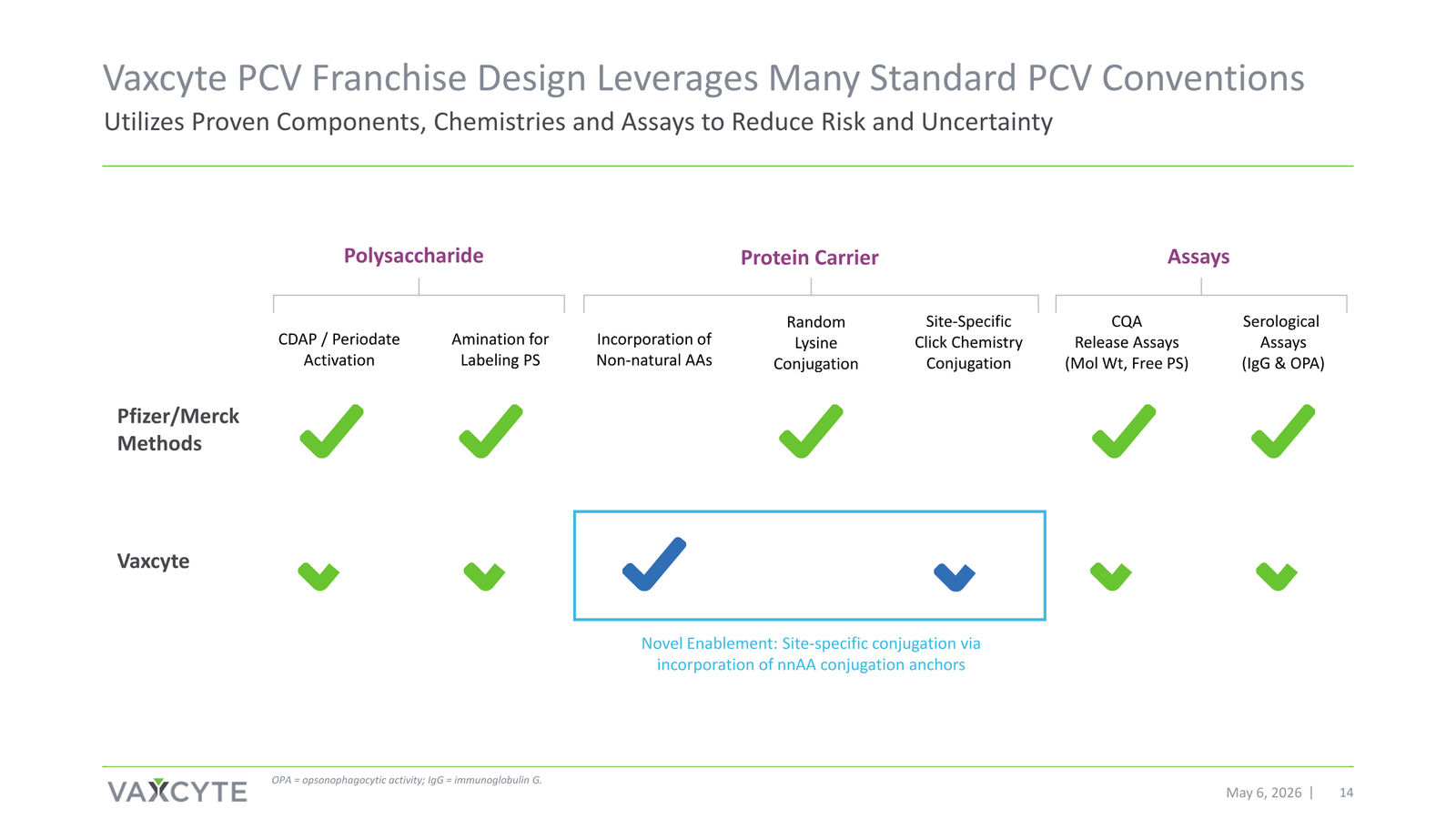 Vaxcyte PCV Franchise Design Leverages Many Standard PCV Conventions

Utilizes Proven Components, Chemistries and Assays to Reduce Risk and Uncertainty

Polysaccharide

Protein Carrier

Assays

CDAP / Periodate Activation

Amination for Labeling PS

Incorporation of Non-natural AAs

Random Lysine Conjugation

Site-Specific Click Chemistry Conjugation

CQA Release Assays (Mol Wt, Free PS)

Serological Assays (IgG & OPA)

Pfizer/Merck Methods

Vaxcyte

Novel Enablement: Site-specific conjugation via incorporation of nnAA conjugation anchors

VAXCYTE

OPA = opsonophagocytic activity; IgG = immunoglobulin G.

May 6, 2026 | 14